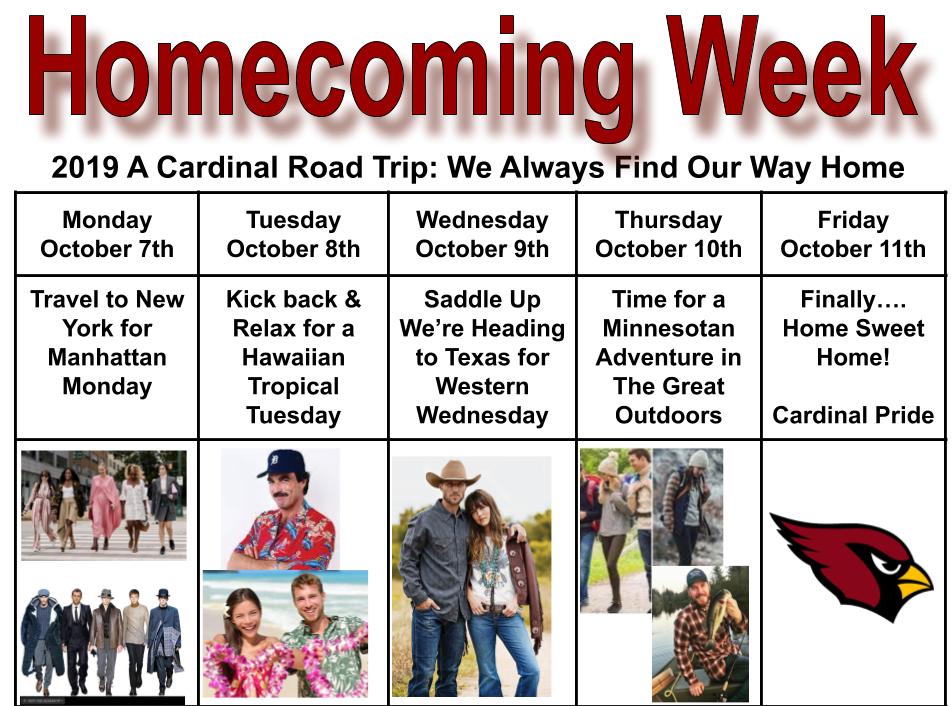 Homecoming Week

2019 A Cardinal Road Trip: We Always Find Our Way Home

| Monday October 7th | Tuesday October 8th | Wednesday October 9th | Thursday October 10th | Friday October 11th |
|---|---|---|---|---|
| Travel to New York for Manhattan Monday | Kick back & Relax for a Hawaiian Tropical Tuesday | Saddle Up We're Heading to Texas for Western Wednesday | Time for a Minnesotan Adventure in The Great Outdoors | Finally…. Home Sweet Home! Cardinal Pride |